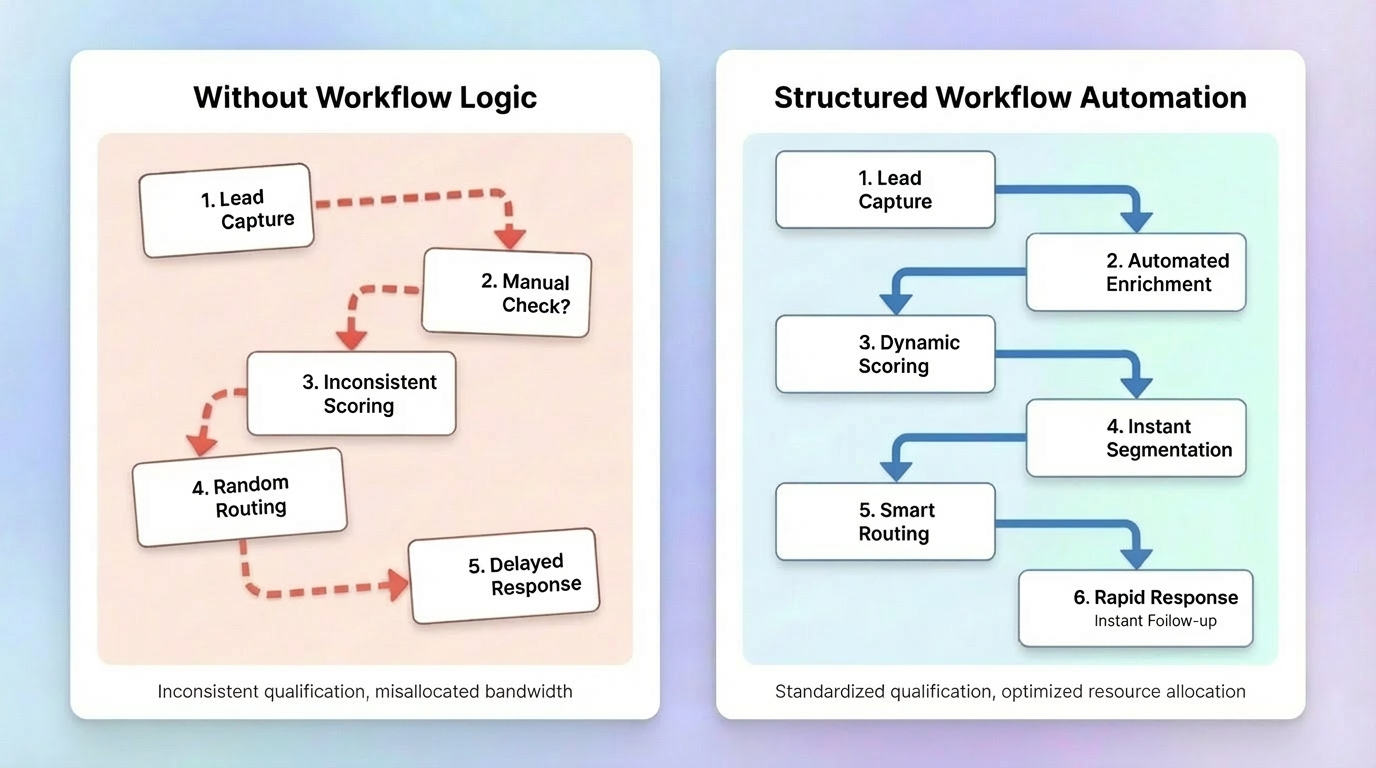 Without Workflow Logic

1. Lead Capture

2. Manual Check?

3. Inconsistent Scoring

4. Random Routing

5. Delayed Response

Inconsistent qualification, misallocated bandwidth

Structured Workflow Automation

1. Lead Capture

2. Automated Enrichment

3. Dynamic Scoring

4. Instant Segmentation

5. Smart Routing

6. Rapid Response
Instant Foilow-up

Standardized qualification, optimized resource allocation